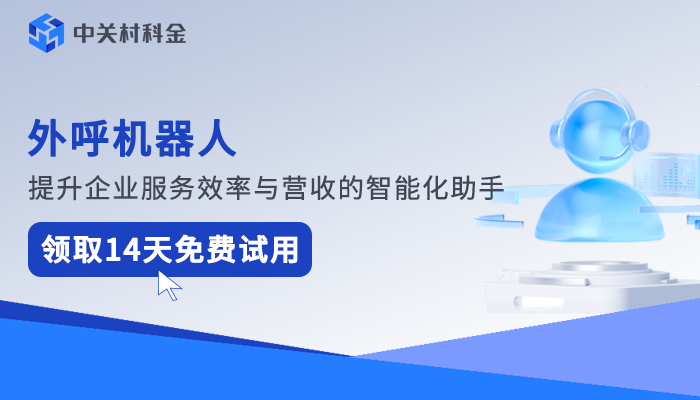 中关村科金

外呼机器人

提升企业服务效率与营收的智能化助手

领取14天免费试用